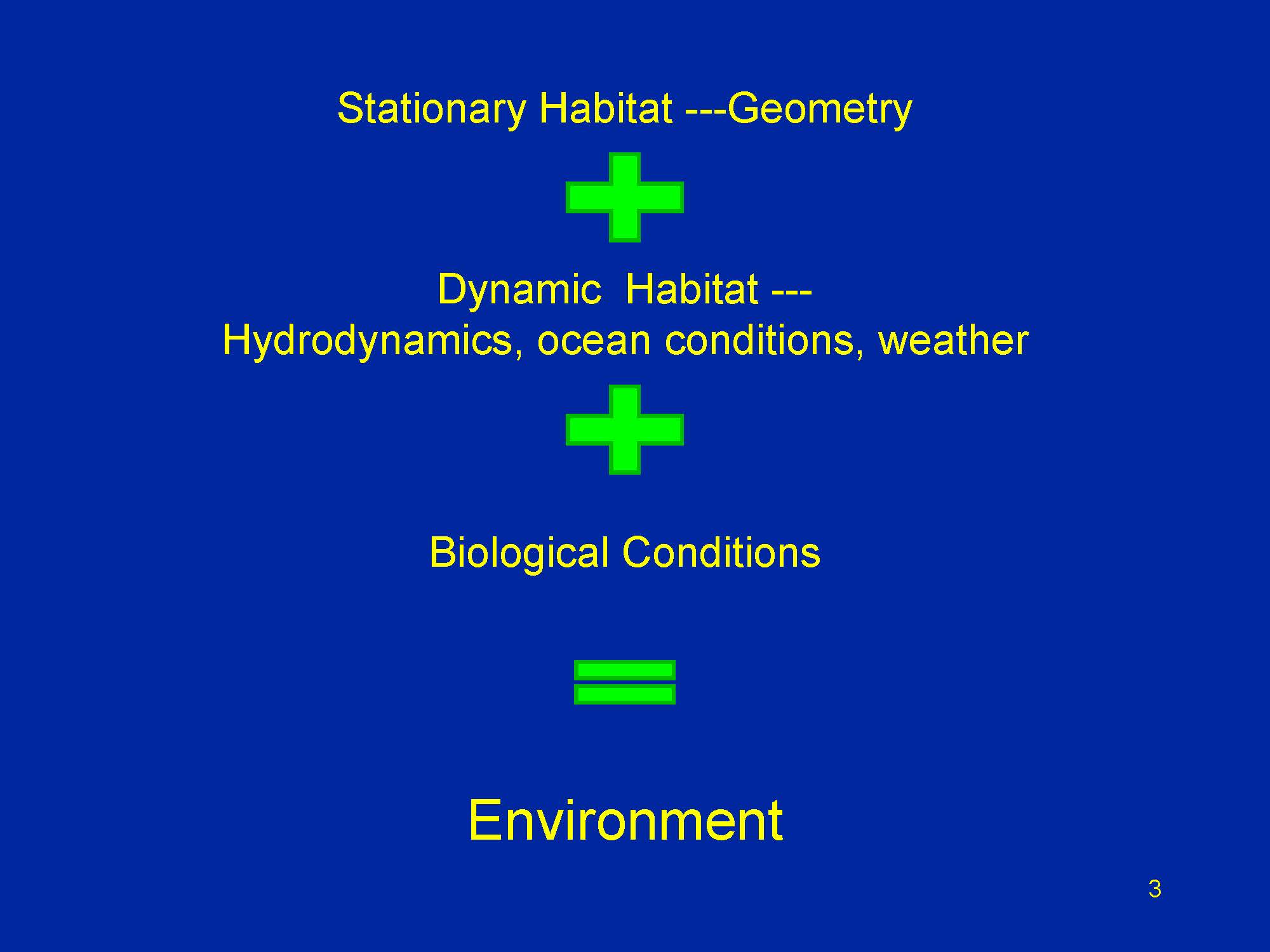 Stationary Habitat ---Geometry

+

Dynamic Habitat ---
Hydrodynamics, ocean conditions, weather

+

Biological Conditions

=

Environment

3